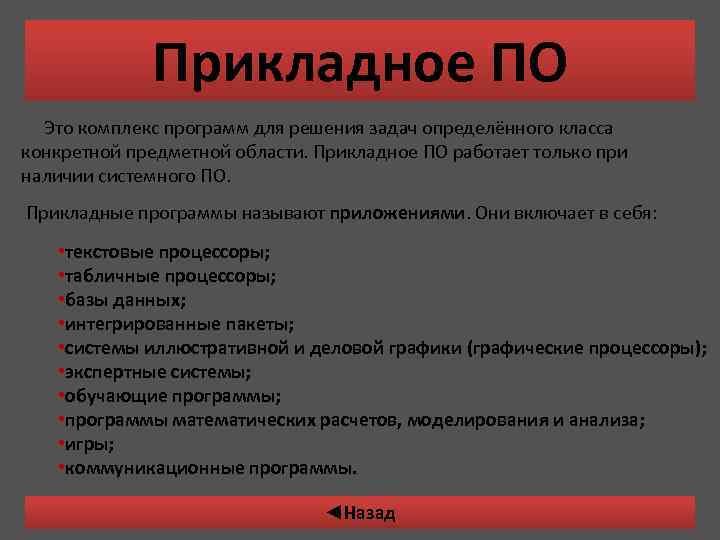 Прикладное ПО

Это комплекс программ для решения задач определённого класса конкретной предметной области. Прикладное ПО работает только при наличии системного ПО.

Прикладные программы называют приложениями. Они включает в себя:

•текстовые процессоры;
•табличные процессоры;
•базы данных;
•интегрированные пакеты;
•системы иллюстративной и деловой графики (графические процессоры);
•экспертные системы;
•обучающие программы;
•программы математических расчетов, моделирования и анализа;
•игры;
•коммуникационные программы.

◄Назад